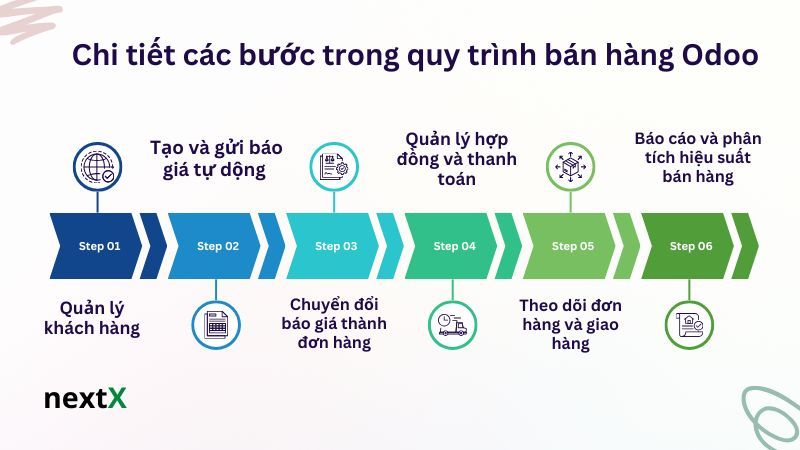 Chi tiết các bước trong quy trình bán hàng Odoo

Tạo và gửi báo giá tự động

Quản lý hợp đồng và thanh toán

Báo cáo và phân tích hiệu suất bán hàng

Step 01

Step 02

Step 03

Step 04

Step 05

Step 06

Quản lý khách hàng

Chuyển đổi báo giá thành đơn hàng

Theo dõi đơn hàng và giao hàng

nextX